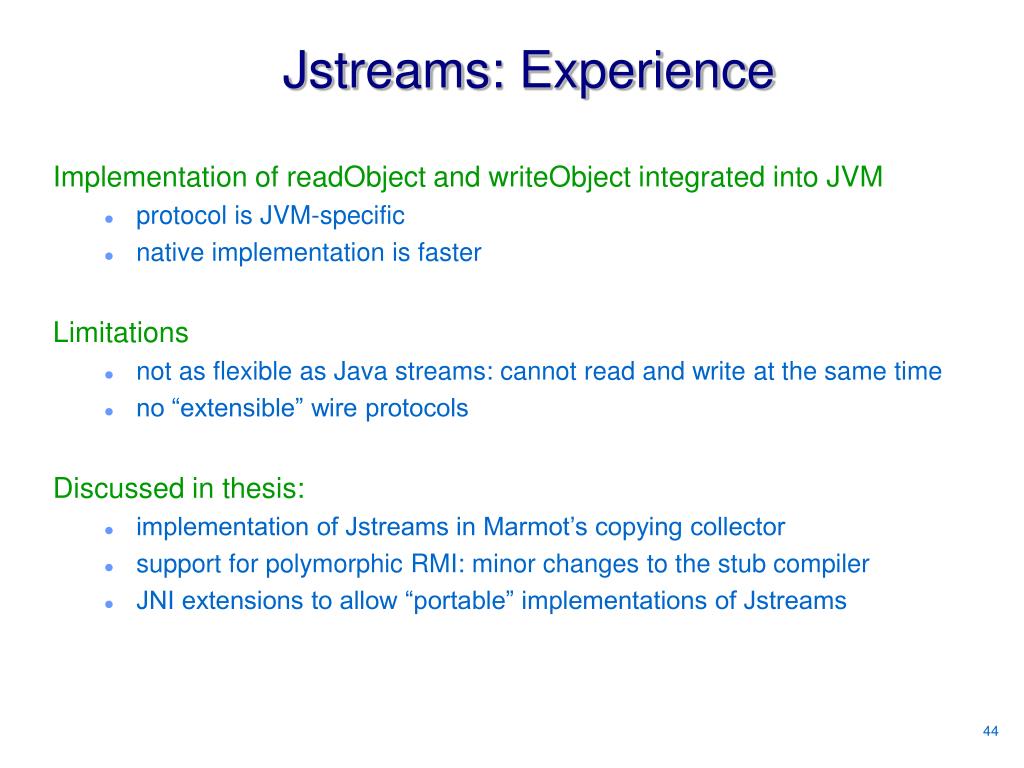 Jstreams: Experience

Implementation of readObject and writeObject integrated into JVM
- protocol is JVM-specific
- native implementation is faster

Limitations
- not as flexible as Java streams: cannot read and write at the same time
- no “extensible” wire protocols

Discussed in thesis:
- implementation of Jstreams in Marmot’s copying collector
- support for polymorphic RMI: minor changes to the stub compiler
- JNI extensions to allow “portable” implementations of Jstreams

44